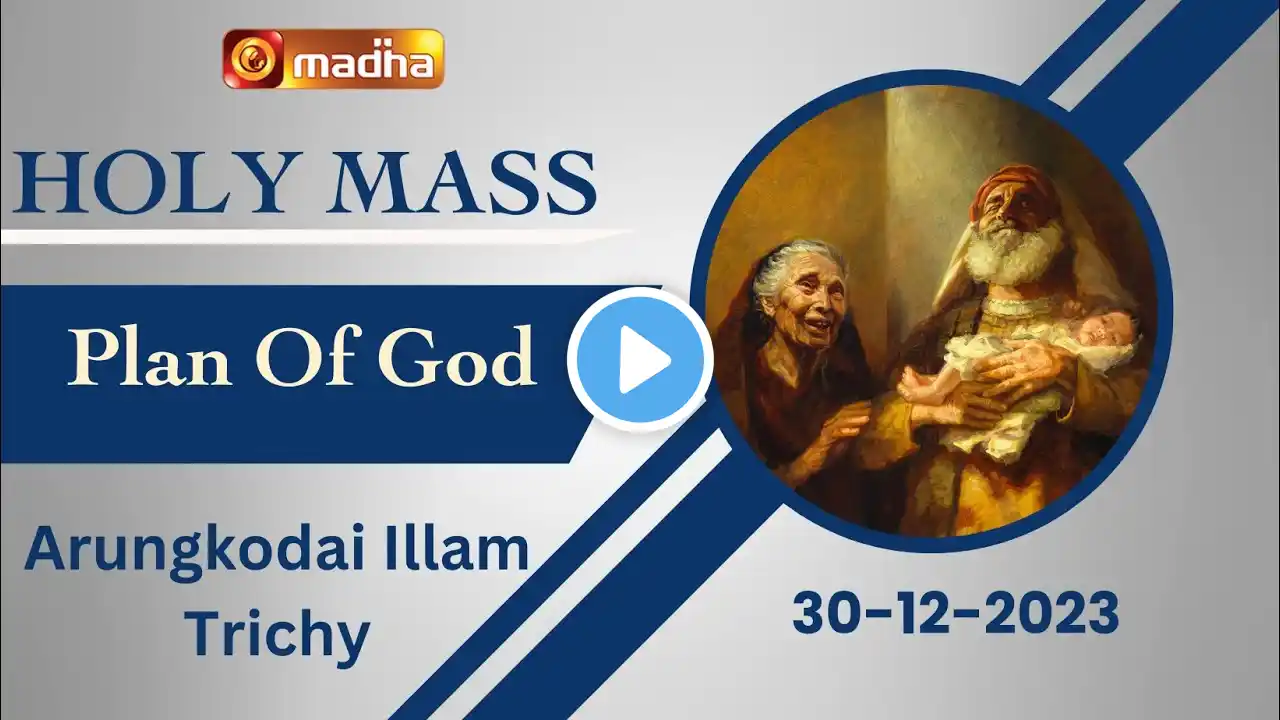 madha

HOLY MASS

Plan Of God

Arungkodai Illam
Trichy

30-12-2023